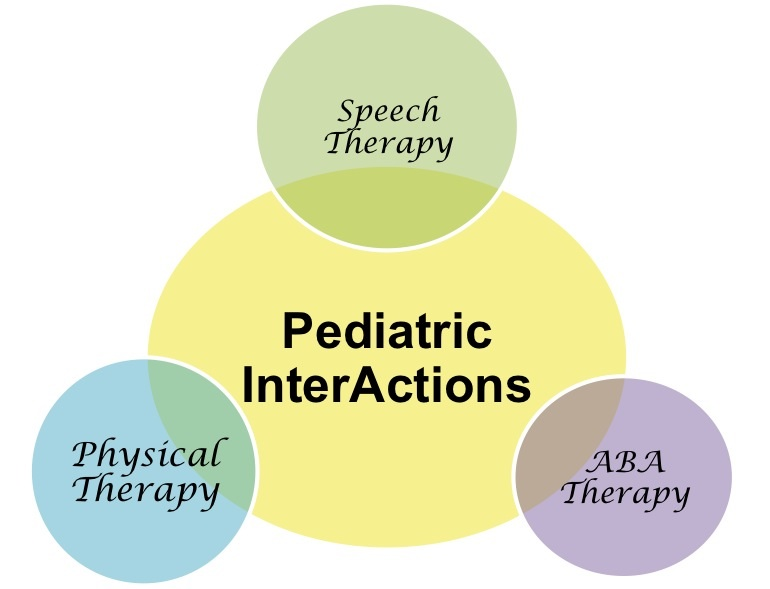 Speech Therapy

Pediatric InterActions

Physical Therapy

ABA Therapy